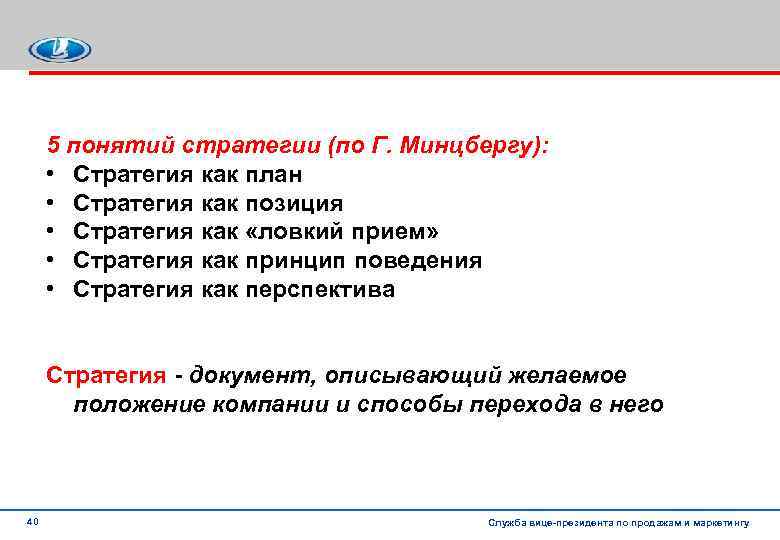 5 понятий стратегии (по Г. Минцбергу):
• Стратегия как план
• Стратегия как позиция
• Стратегия как «ловкий прием»
• Стратегия как принцип поведения
• Стратегия как перспектива

Стратегия - документ, описывающий желаемое положение компании и способы перехода в него

40

Служба вице-президента по продажам и маркетингу